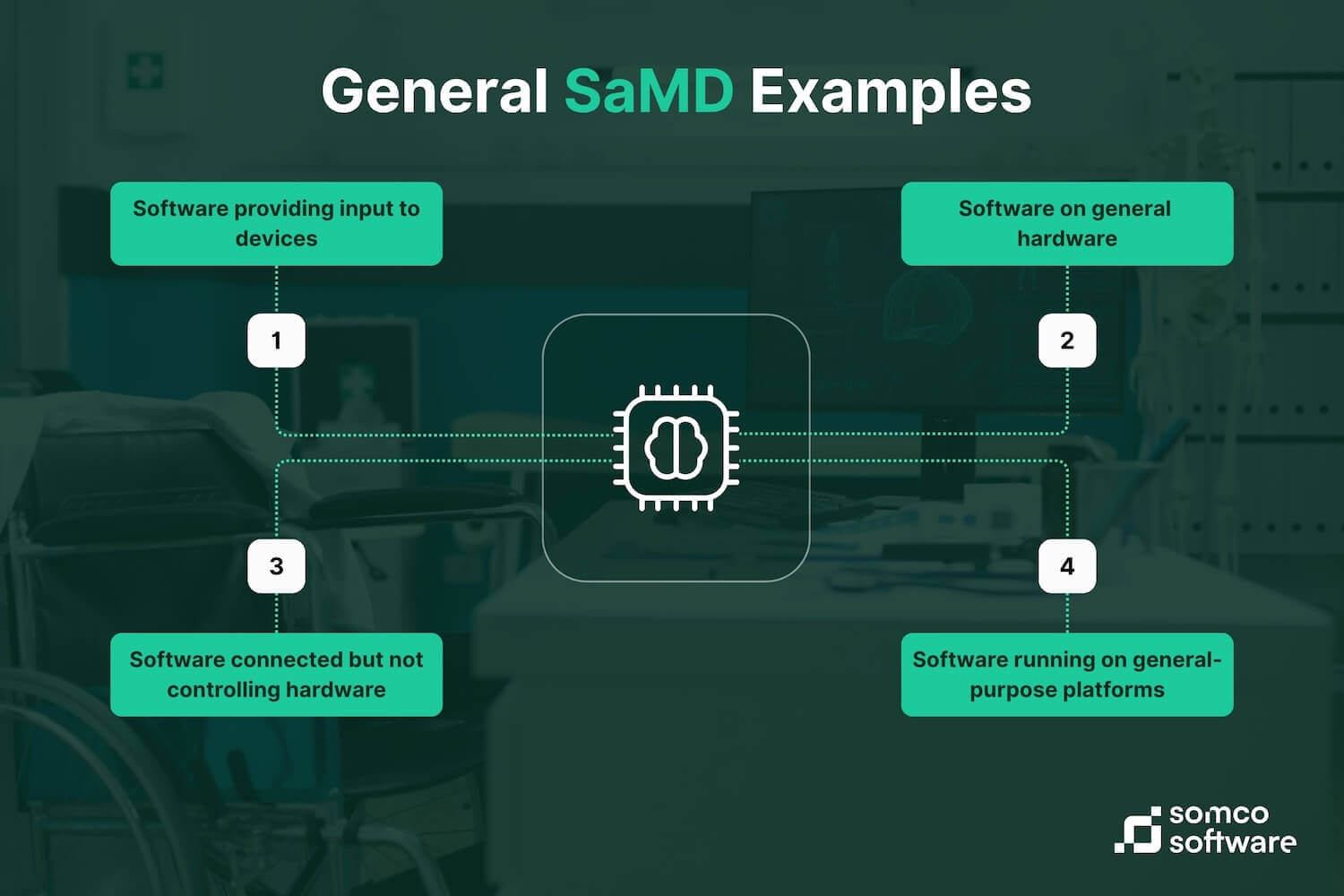 General SaMD Examples

Software providing input to devices

1

Software on general hardware

2

3

Software connected but not controlling hardware

4

Software running on general-purpose platforms

somco software